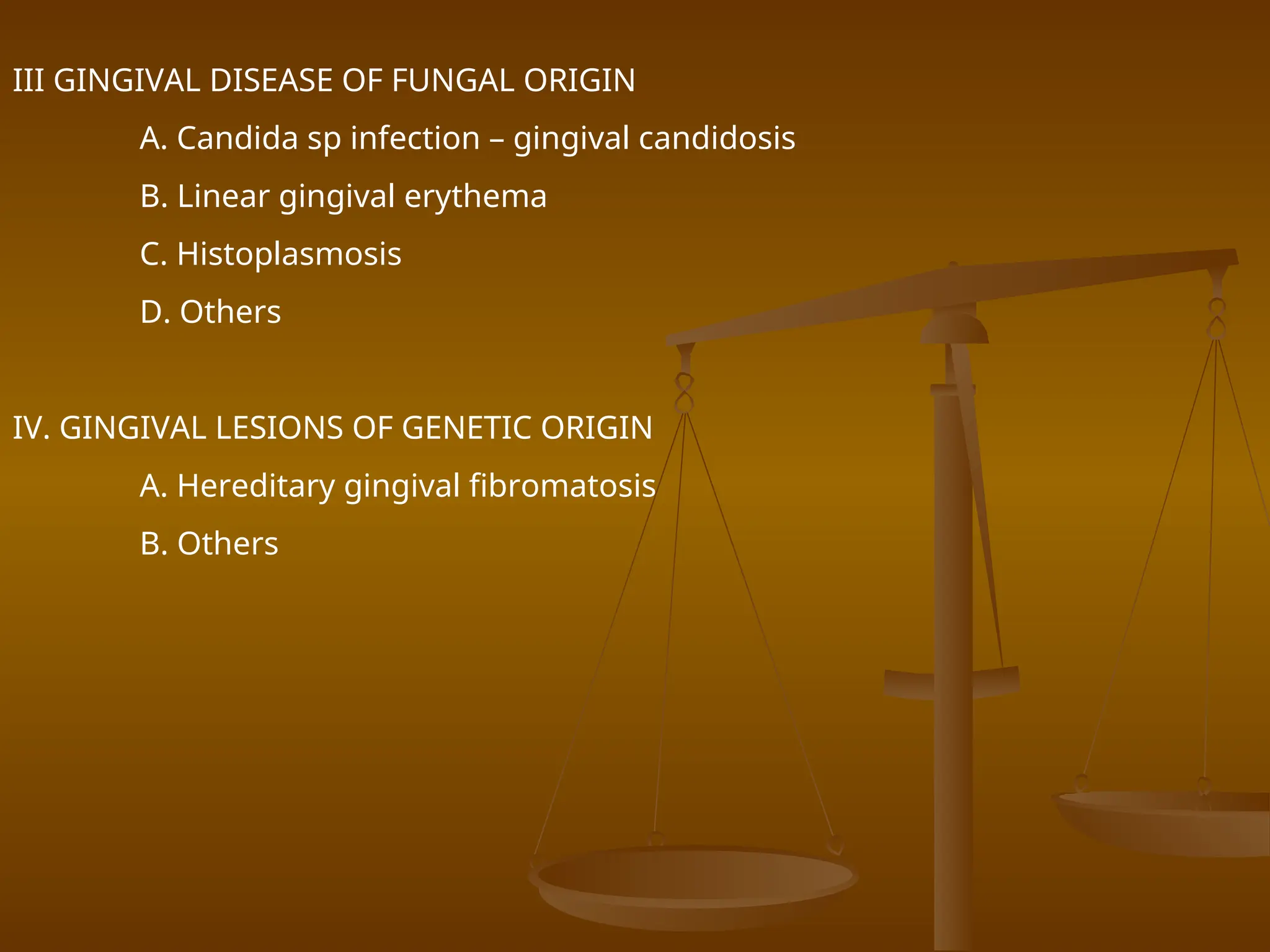 III GINGIVAL DISEASE OF FUNGAL ORIGIN

A. Candida sp infection – gingival candidosis

B. Linear gingival erythema

C. Histoplasmosis

D. Others

IV. GINGIVAL LESIONS OF GENETIC ORIGIN

A. Hereditary gingival fibromatosis

B. Others